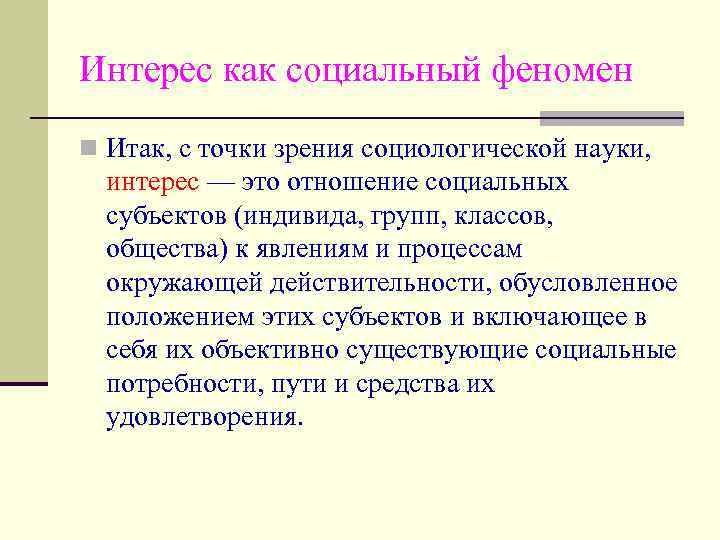 Интерес как социальный феномен

Итак, с точки зрения социологической науки, интерес — это отношение социальных субъектов (индивида, групп, классов, общества) к явлениям и процессам окружающей действительности, обусловленное положением этих субъектов и включающее в себя их объективно существующие социальные потребности, пути и средства их удовлетворения.